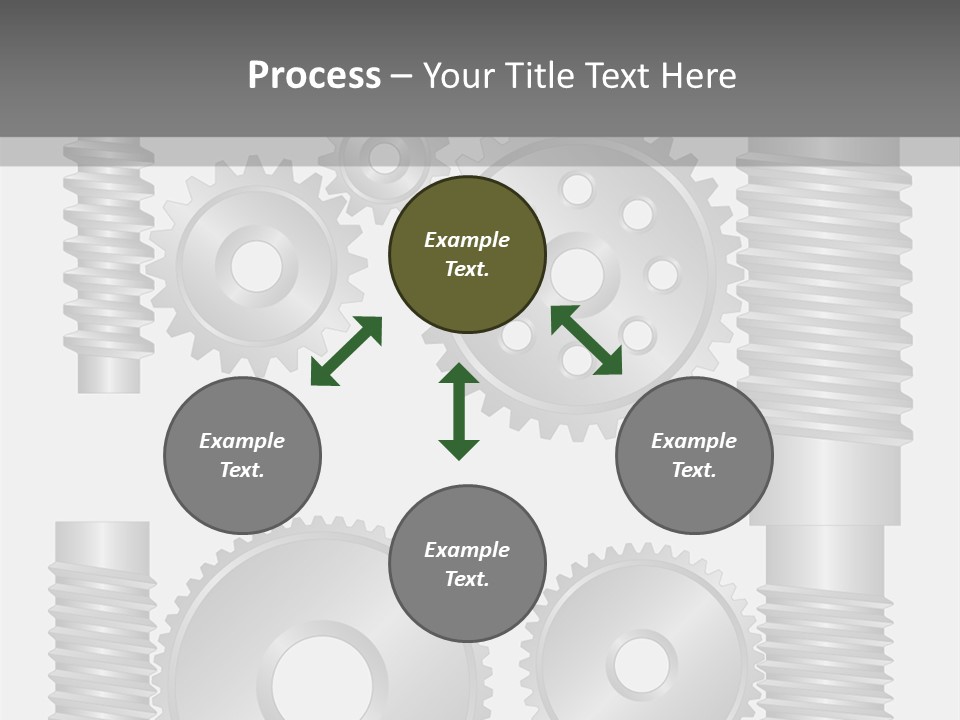 Process – Your Title Text Here

Example Text.

Example Text.

Example Text.

Example Text.